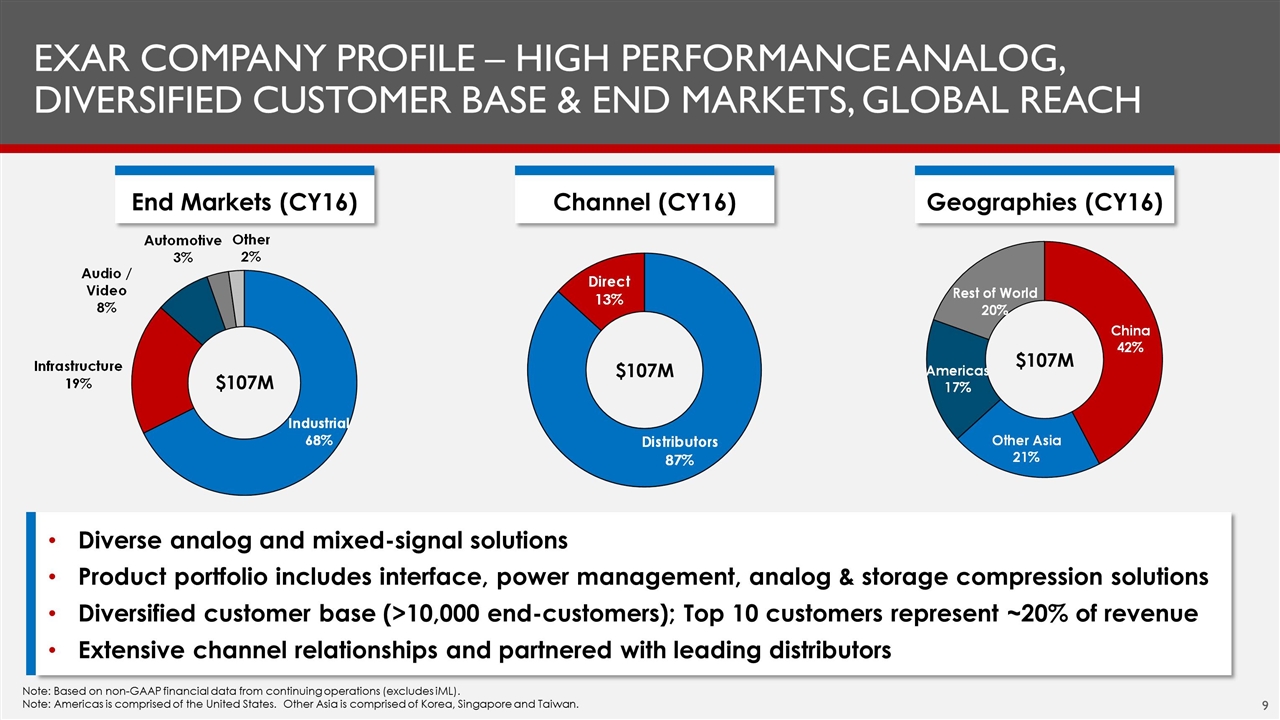 EXAR COMPANY PROFILE – HIGH PERFORMANCE ANALOG, DIVERSIFIED CUSTOMER BASE & END MARKETS, GLOBAL REACH

End Markets (CY16)

Automotive 3%
Other 2%
Audio / Video 8%
Infrastructure 19%
$107M
Industrial 68%

Channel (CY16)

Direct 13%
$107M
Distributors 87%

Geographies (CY16)

Rest of World 20%
China 42%
$107M
Americas 17%
Other Asia 21%

• Diverse analog and mixed-signal solutions
• Product portfolio includes interface, power management, analog & storage compression solutions
• Diversified customer base (>10,000 end-customers); Top 10 customers represent ~20% of revenue
• Extensive channel relationships and partnered with leading distributors

Note: Based on non-GAAP financial data from continuing operations (excludes iML).
Note: Americas is comprised of the United States. Other Asia is comprised of Korea, Singapore and Taiwan.

9